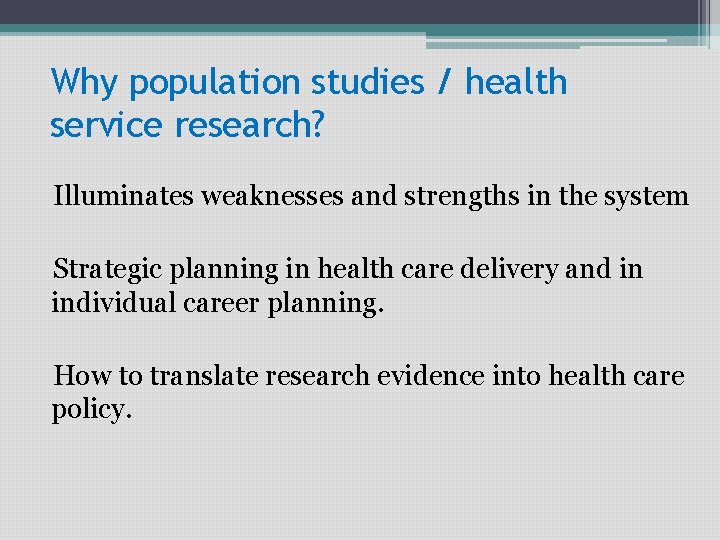 Why population studies / health service research?

Illuminates weaknesses and strengths in the system

Strategic planning in health care delivery and in individual career planning.

How to translate research evidence into health care policy.